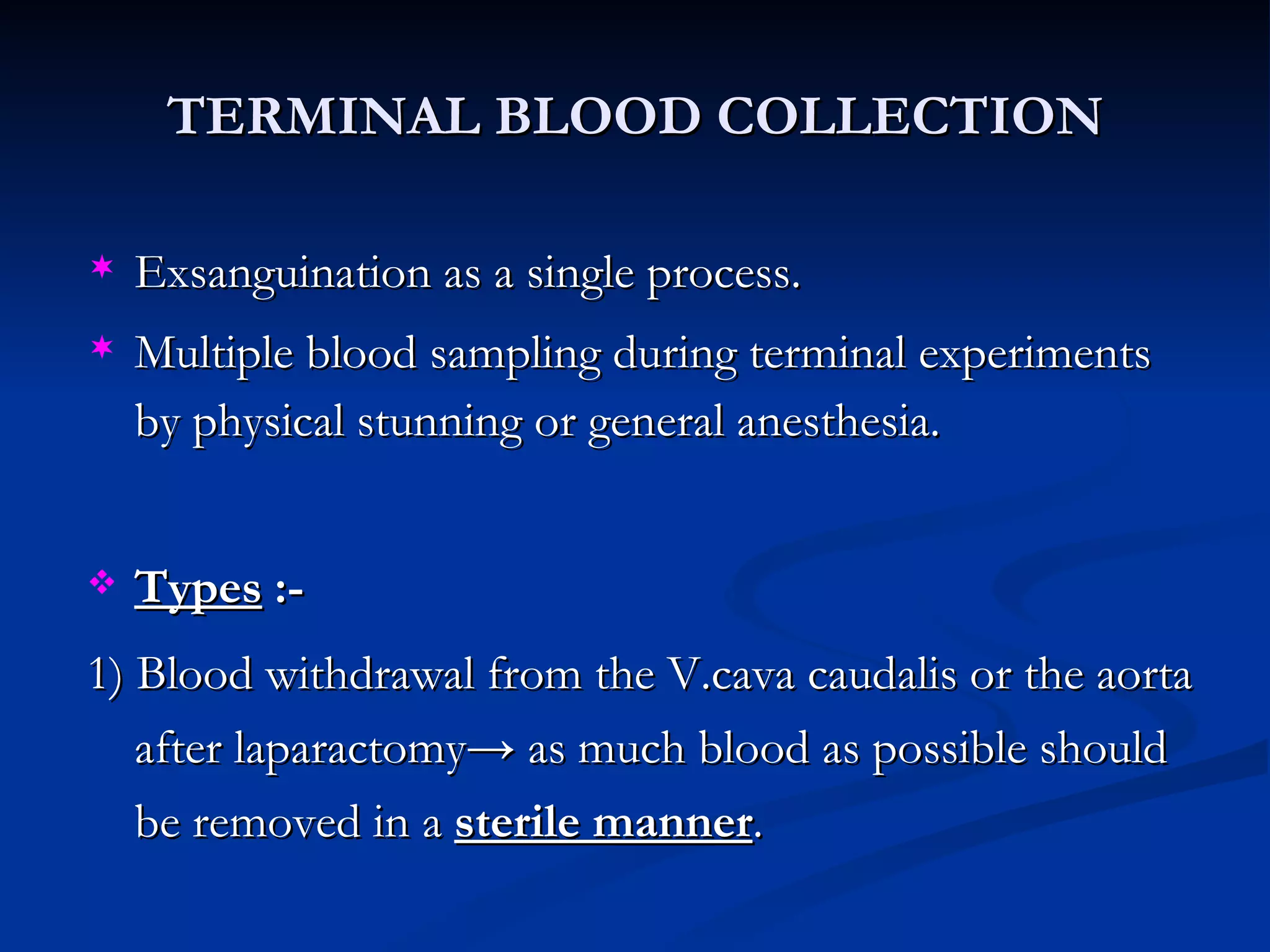 TERMINAL BLOOD COLLECTION

✶ Exsanguination as a single process.

✶ Multiple blood sampling during terminal experiments by physical stunning or general anesthesia.

❖ Types :-

1) Blood withdrawal from the V.cava caudalis or the aorta after laparactomy→ as much blood as possible should be removed in a sterile manner.